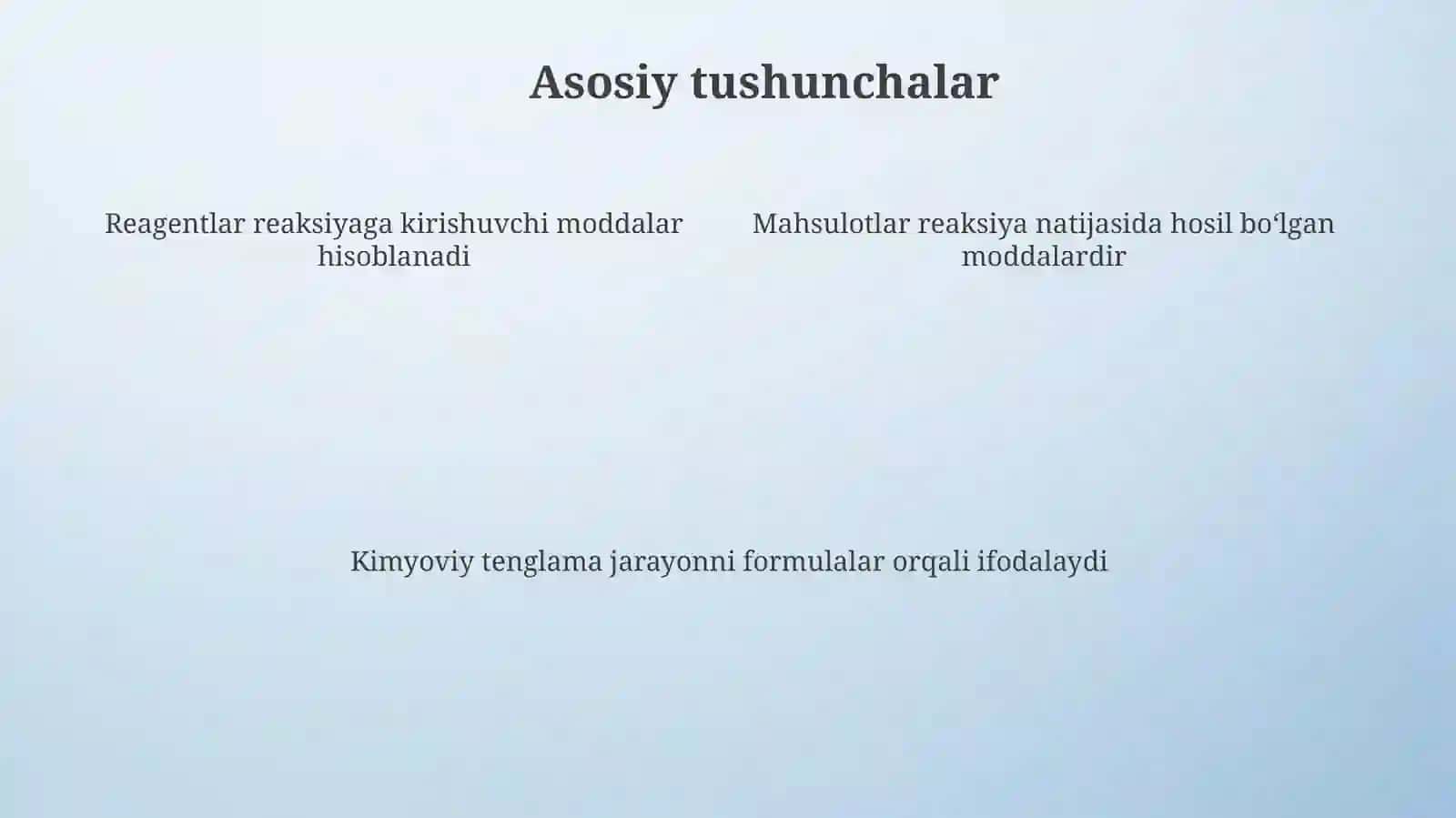 Asosiy tushunchalar

Reagentlar reaksiyaga kirishuvchi moddalar hisoblanadi

Mahsulotlar reaksiya natijasida hosil boʻlgan moddalardir

Kimyoviy tenglama jarayonni formulalar orqali ifodalaydi